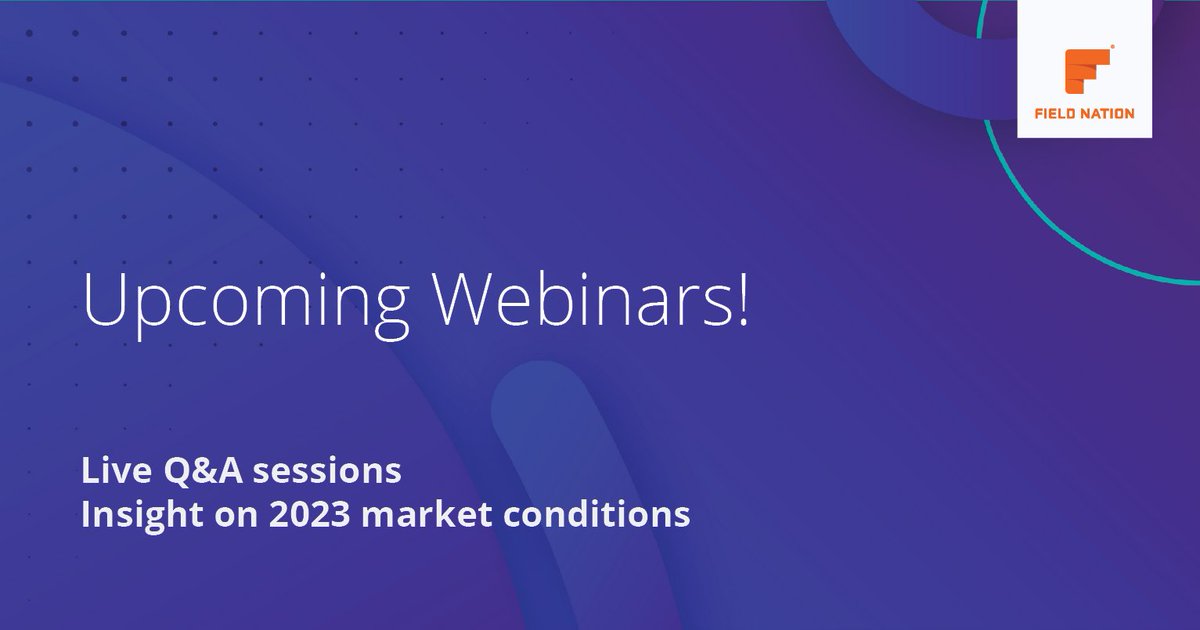 FIELD NATION

Upcoming Webinars!

Live Q&A sessions
Insight on 2023 market conditions